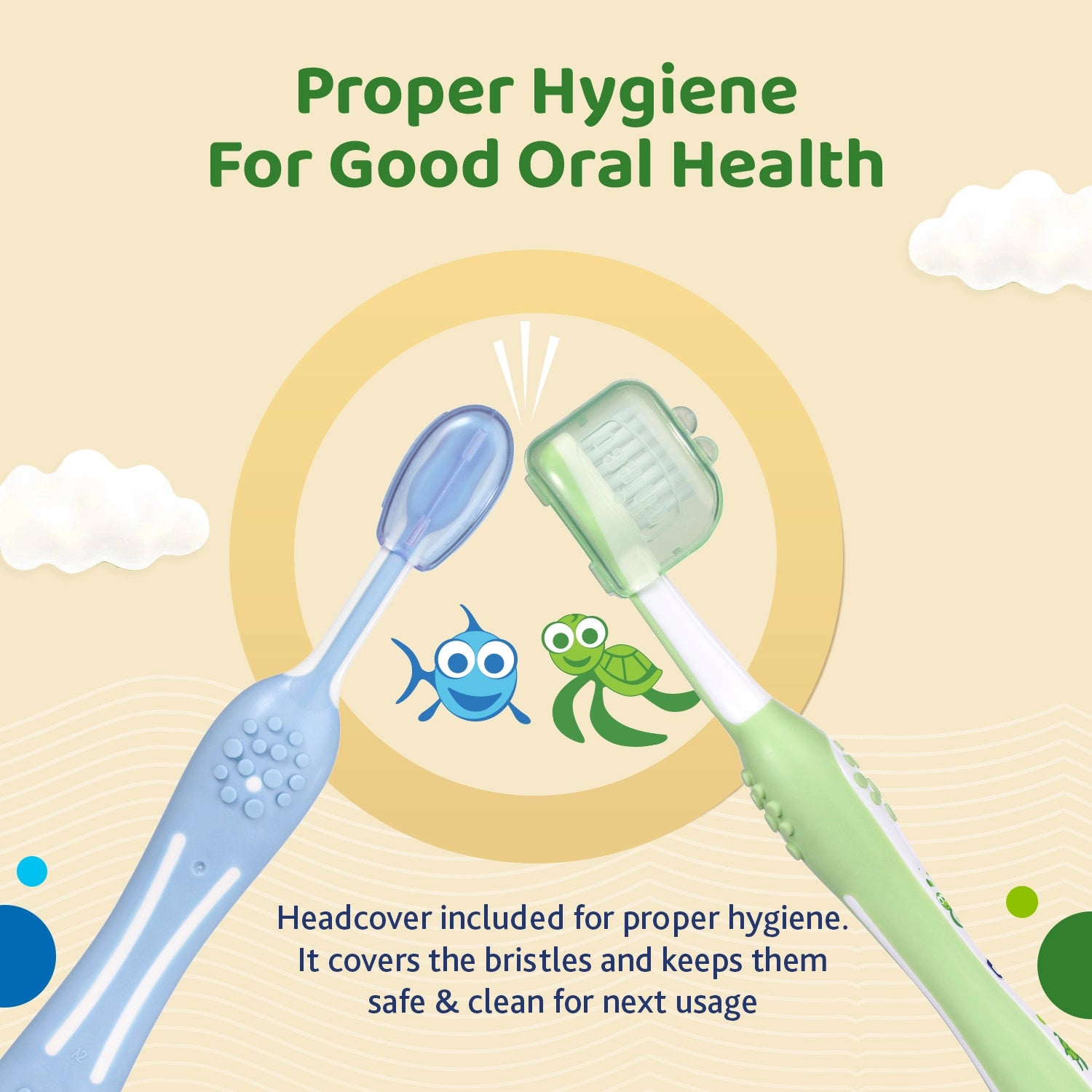 Proper Hygiene
For Good Oral Health

Headcover included for proper hygiene. It covers the bristles and keeps them safe & clean for next usage